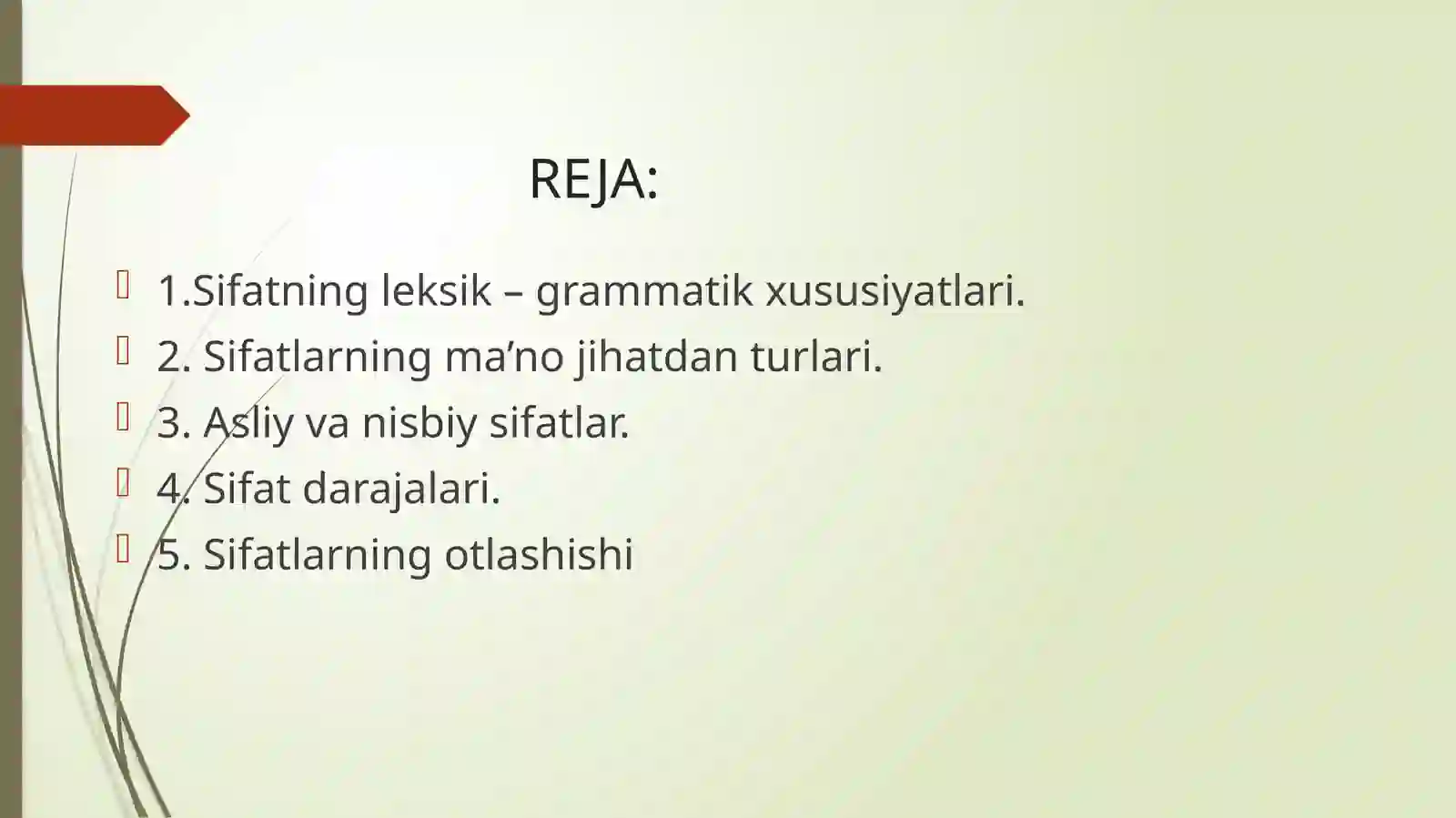 REJA:

1.Sifatning leksik – grammatik xususiyatlari.
2. Sifatlarning ma’no jihatdan turlari.
3. Asliy va nisbiy sifatlar.
4. Sifat darajalari.
5. Sifatlarning otlashishi